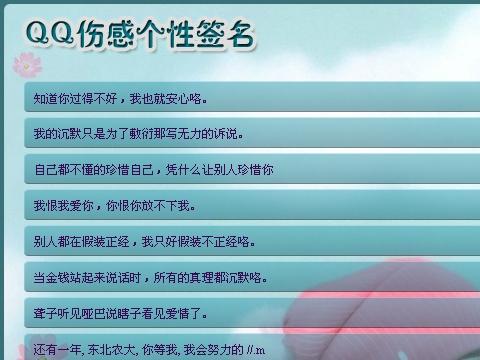 QQ伤感个性签名

知道你过得不好，我也就安心咯。

我的沉默只是为了敷衍那写无力的诉说。

自己都不懂的珍惜自己，凭什么让别人珍惜你

我恨我爱你，你恨你放不下我。

别人都在假装正经，我只好假装不正经咯。

当金钱站起来说话时，所有的真理都沉默咯。

聋子听见哑巴说瞎子看见爱情了。

还有一年, 东北农大, 你等我, 我会努力的 //.m